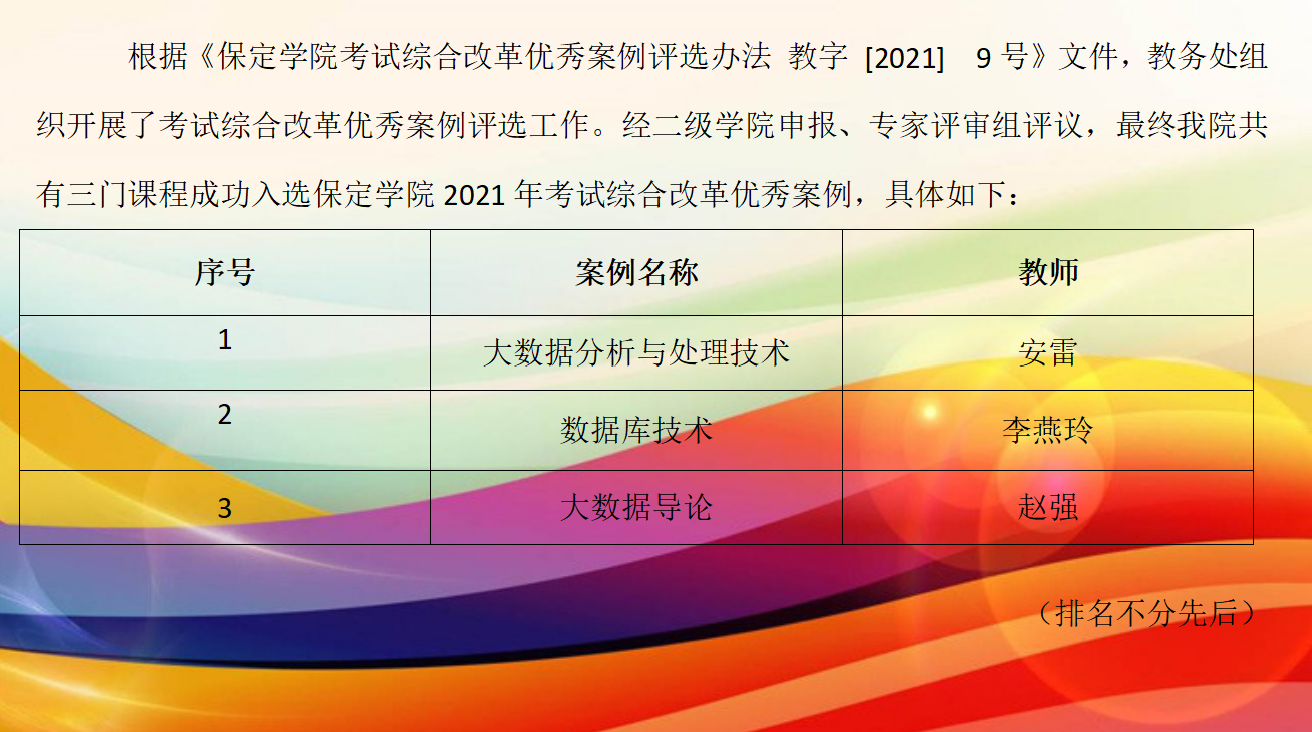 根据《保定学院考试综合改革优秀案例评选办法 教字 [2021] 9 号》文件，教务处组织开展了考试综合改革优秀案例评选工作。经二级学院申报、专家评审组评议，最终我院共有三门课程成功入选保定学院 2021 年考试综合改革优秀案例，具体如下：

| 序号 | 案例名称 | 教师 |
|---|---|---|
| 1 | 大数据分析与处理技术 | 安雷 |
| 2 | 数据库技术 | 李燕玲 |
| 3 | 大数据导论 | 赵强 |

（排名不分先后）